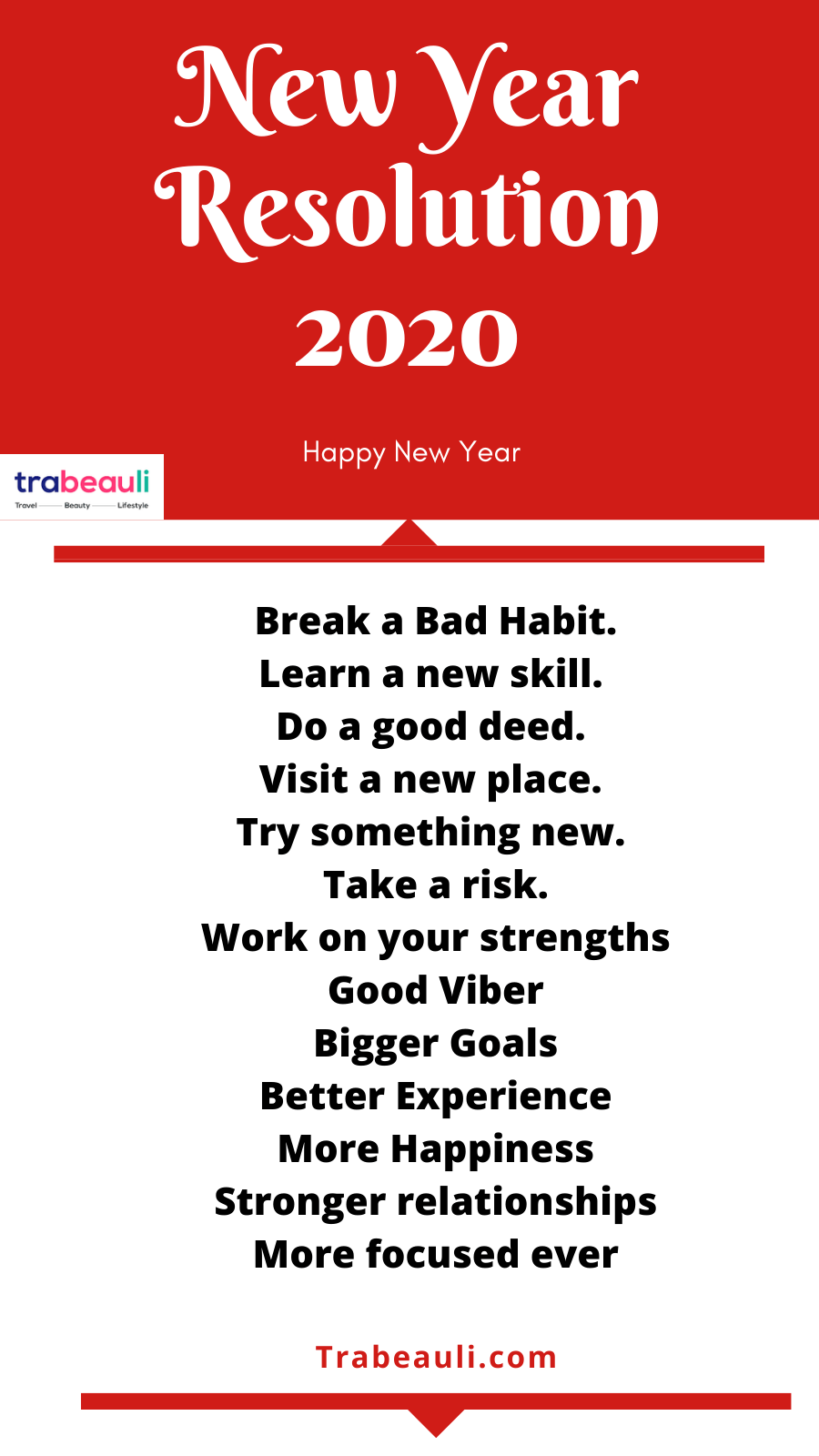 New Year Resolution 2020

Happy New Year

trabeauli
Travel Beauty Lifestyle

Break a Bad Habit.
Learn a new skill.
Do a good deed.
Visit a new place.
Try something new.
Take a risk.
Work on your strengths
Good Viber
Bigger Goals
Better Experience
More Happiness
Stronger relationships
More focused ever

Trabeauli.com